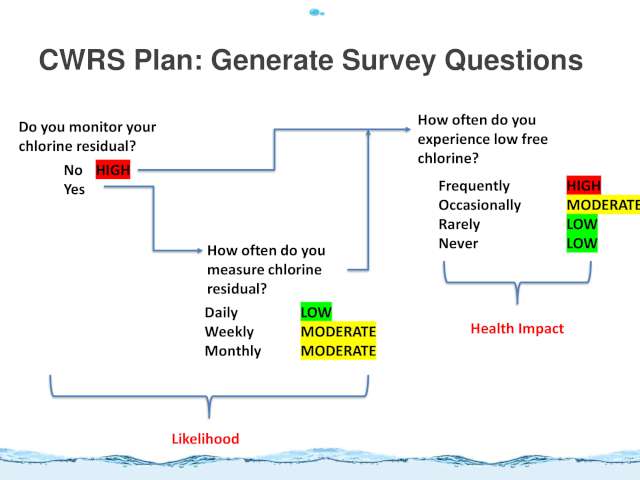 CWRS Plan: Generate Survey Questions

Do you monitor your chlorine residual?

No HIGH
Yes

How often do you measure chlorine residual?

Daily LOW
Weekly MODERATE
Monthly MODERATE

Likelihood

How often do you experience low free chlorine?

Frequently HIGH
Occasionally MODERATE
Rarely LOW
Never LOW

Health Impact